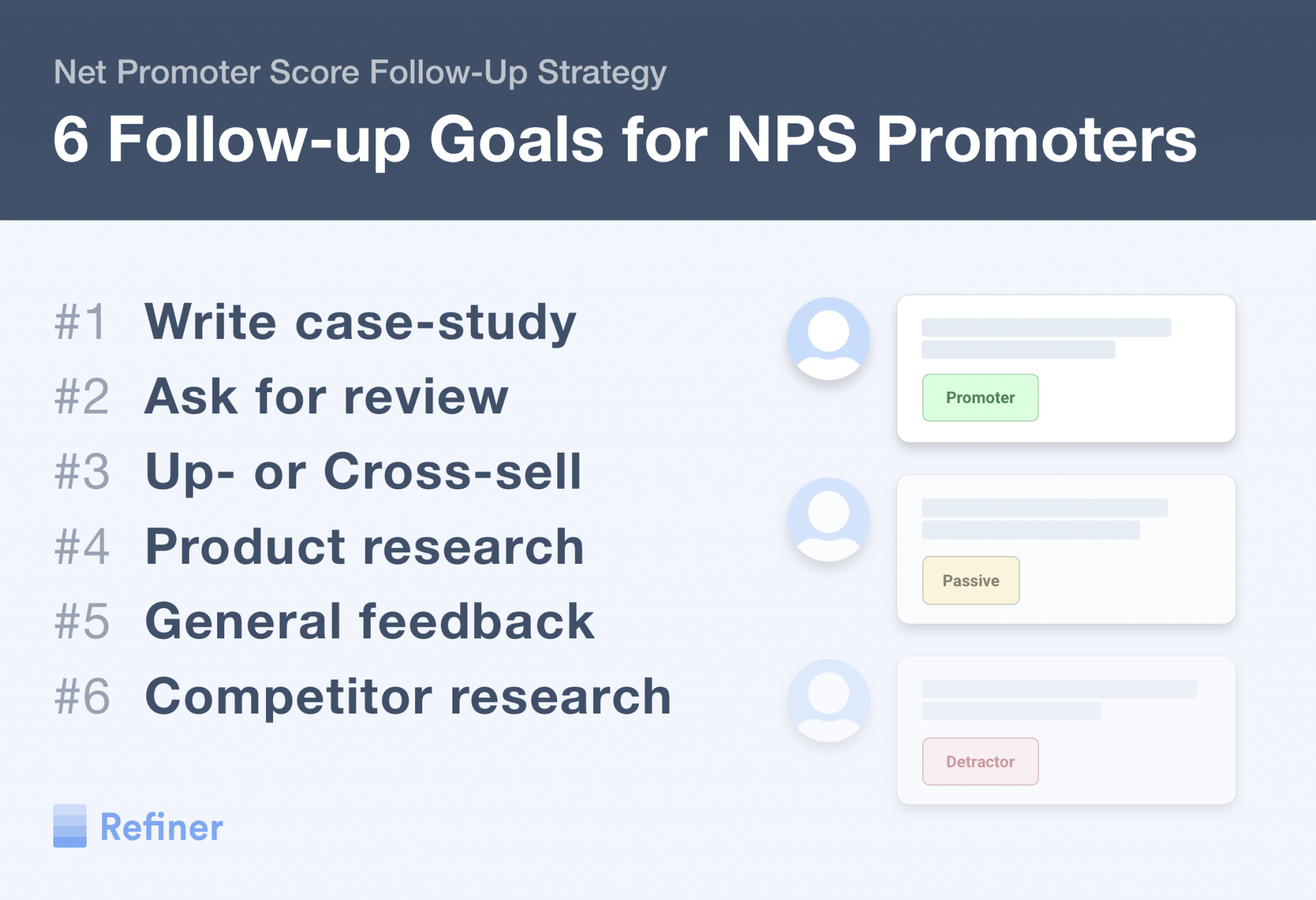 Net Promoter Score Follow-Up Strategy

6 Follow-up Goals for NPS Promoters

#1 Write case-study
#2 Ask for review
#3 Up- or Cross-sell
#4 Product research
#5 General feedback
#6 Competitor research

Promoter

Passive

Detractor

Refiner